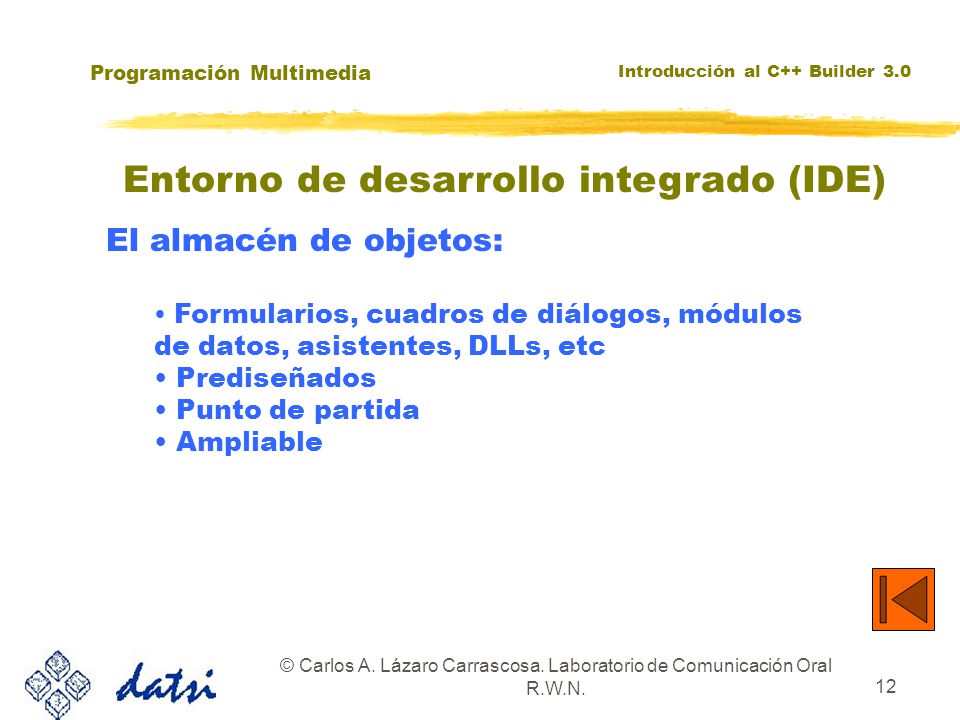 Programación Multimedia

Introducción al C++ Builder 3.0

Entorno de desarrollo integrado (IDE)

El almacén de objetos:

• Formularios, cuadros de diálogos, módulos de datos, asistentes, DLLs, etc
• Prediseñados
• Punto de partida
• Ampliable

datsi

© Carlos A. Lázaro Carrascosa. Laboratorio de Comunicación Oral R.W.N.

12